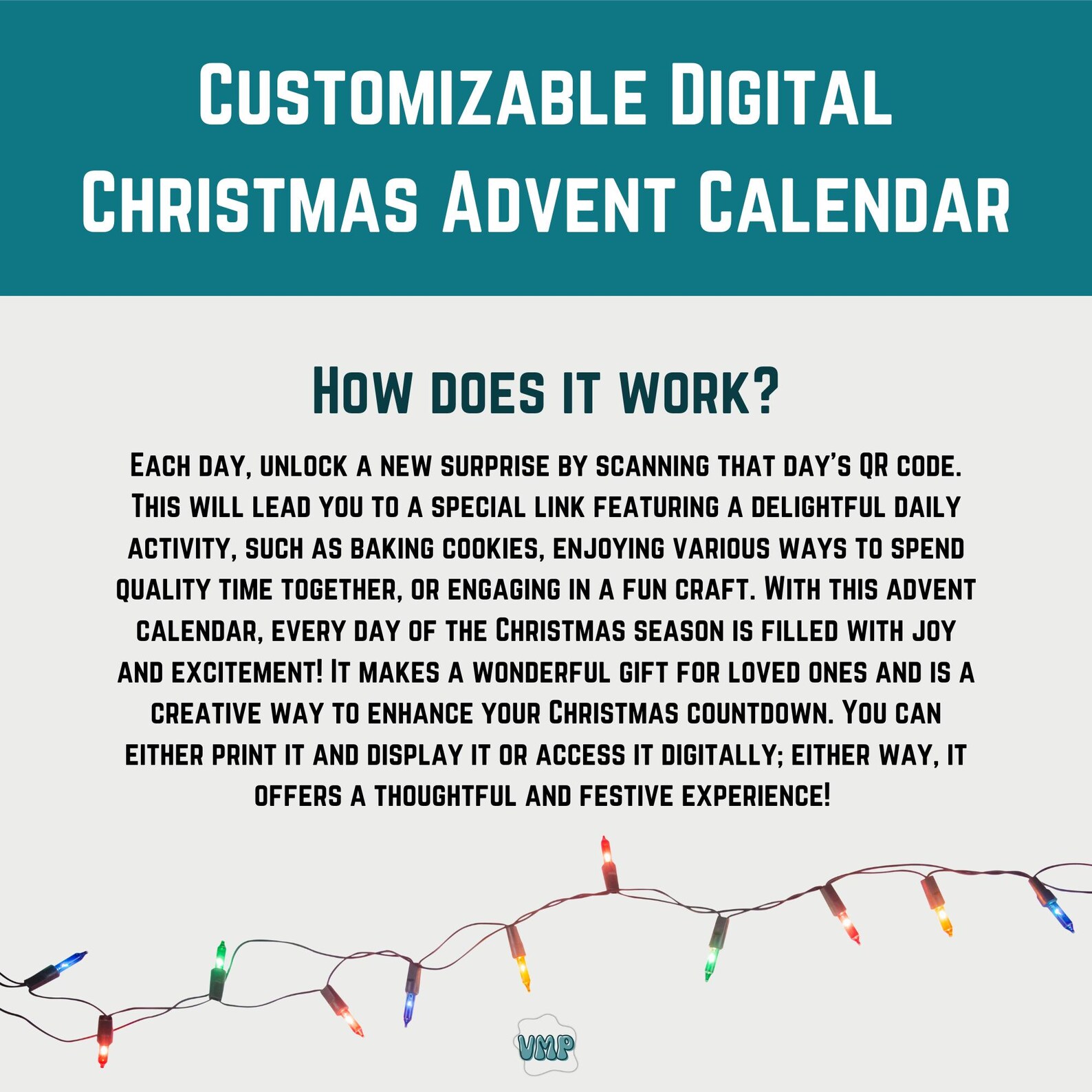 Customizable Digital Christmas Advent Calendar

How does it work?

Each day, unlock a new surprise by scanning that day's QR code. This will lead you to a special link featuring a delightful daily activity, such as baking cookies, enjoying various ways to spend quality time together, or engaging in a fun craft. With this advent calendar, every day of the Christmas season is filled with joy and excitement! It makes a wonderful gift for loved ones and is a creative way to enhance your Christmas countdown. You can either print it and display it or access it digitally; either way, it offers a thoughtful and festive experience!

VMP